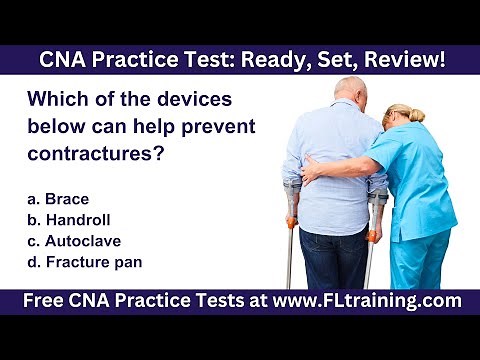 CNA Practice Test: Ready, Set, Review!

Which of the devices below can help prevent contractures?

a. Brace
b. Handroll
c. Autoclave
d. Fracture pan

Free CNA Practice Tests at www.FLtraining.com